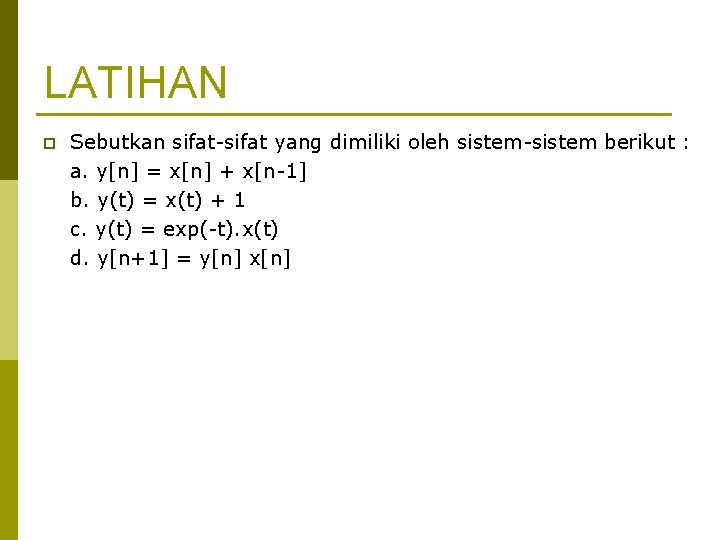 LATIHAN

Sebutkan sifat-sifat yang dimiliki oleh sistem-sistem berikut :
a. $y[n] = x[n] + x[n-1]$
b. $y(t) = x(t) + 1$
c. $y(t) = \exp(-t).x(t)$
d. $y[n+1] = y[n]\ x[n]$